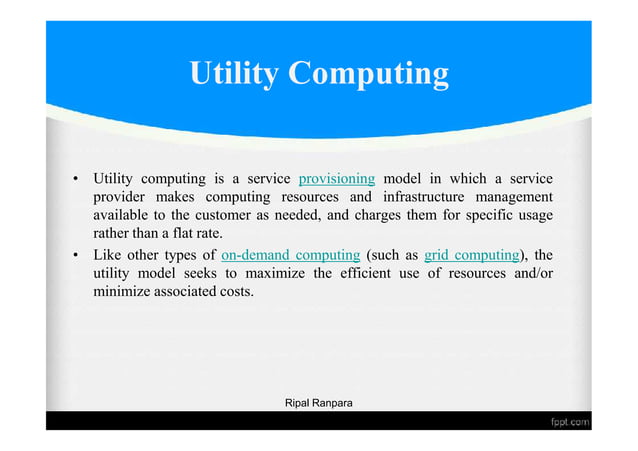 Utility Computing

• Utility computing is a service provisioning model in which a service provider makes computing resources and infrastructure management available to the customer as needed, and charges them for specific usage rather than a flat rate.

• Like other types of on-demand computing (such as grid computing), the utility model seeks to maximize the efficient use of resources and/or minimize associated costs.

Ripal Ranpara

fppt.com